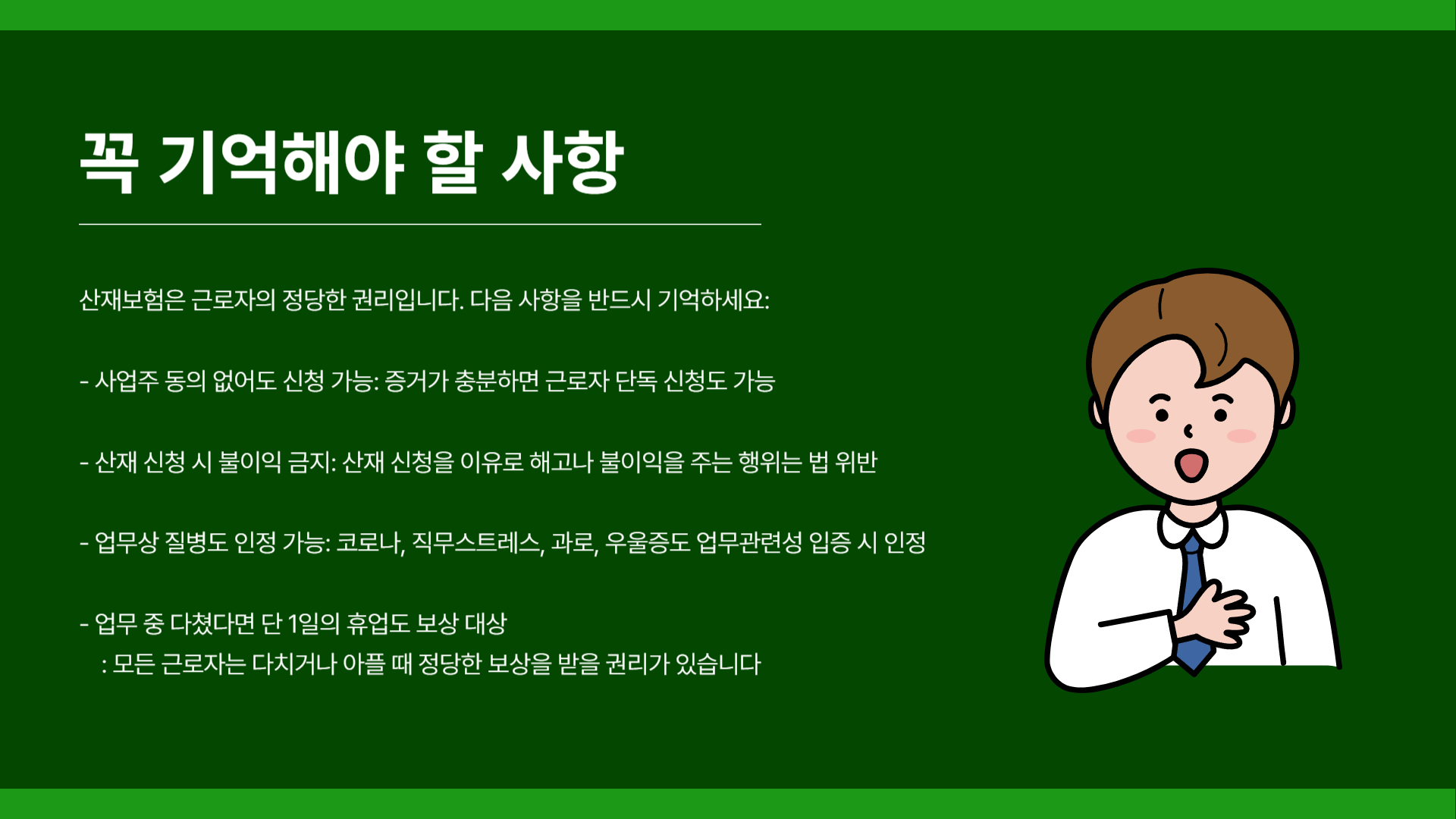 꼭 기억해야 할 사항

산재보험은 근로자의 정당한 권리입니다. 다음 사항을 반드시 기억하세요:

- 사업주 동의 없어도 신청 가능: 증거가 충분하면 근로자 단독 신청도 가능

- 산재 신청 시 불이익 금지: 산재 신청을 이유로 해고나 불이익을 주는 행위는 법 위반

- 업무상 질병도 인정 가능: 코로나, 직무스트레스, 과로, 우울증도 업무관련성 입증 시 인정

- 업무 중 다쳤다면 단 1일의 휴업도 보상 대상
: 모든 근로자는 다치거나 아플 때 정당한 보상을 받을 권리가 있습니다